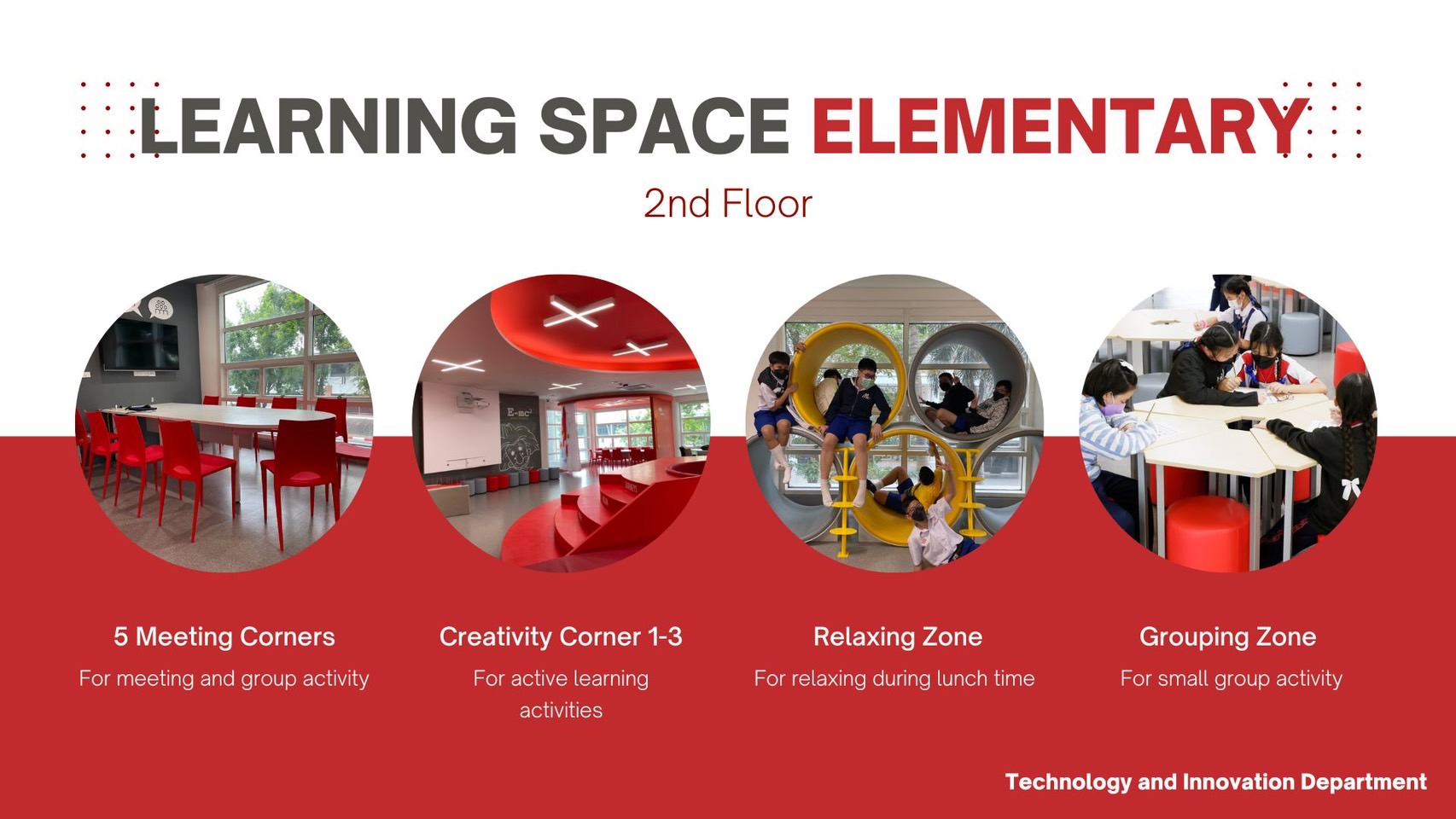 LEARNING SPACE ELEMENTARY

2nd Floor

E=mc²

5 Meeting Corners

For meeting and group activity

Creativity Corner 1-3

For active learning activities

Relaxing Zone

For relaxing during lunch time

Grouping Zone

For small group activity

Technology and Innovation Department